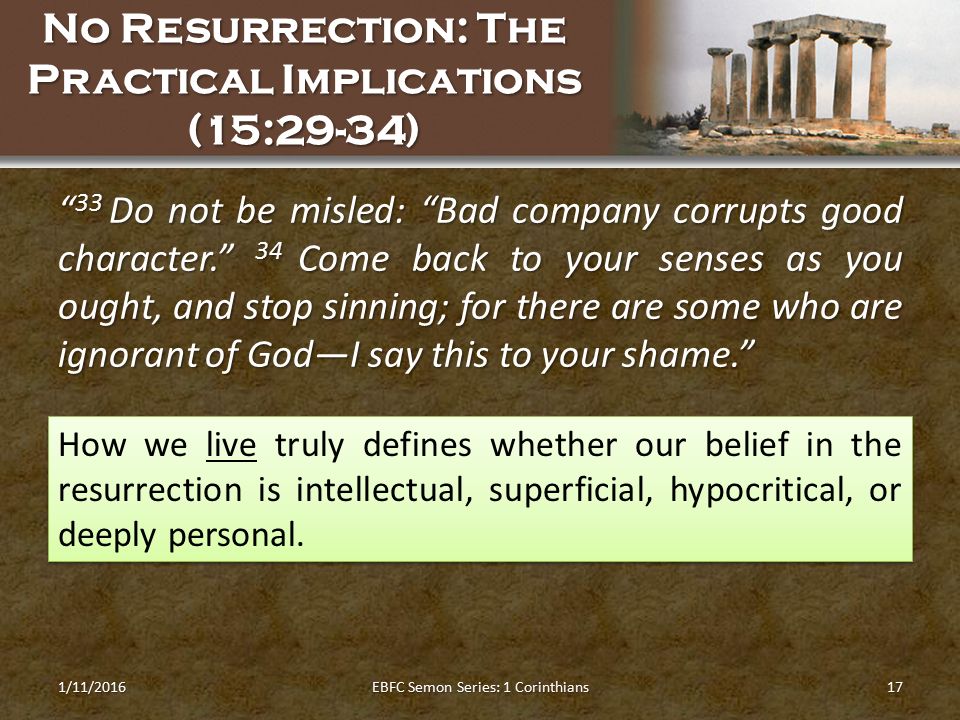 No Resurrection: The Practical Implications (15:29-34)

“$^{33}$ Do not be misled: “Bad company corrupts good character.” $^{34}$ Come back to your senses as you ought, and stop sinning; for there are some who are ignorant of God—I say this to your shame.”

How we live truly defines whether our belief in the resurrection is intellectual, superficial, hypocritical, or deeply personal.

1/11/2016

EBFC Semon Series: 1 Corinthians

17